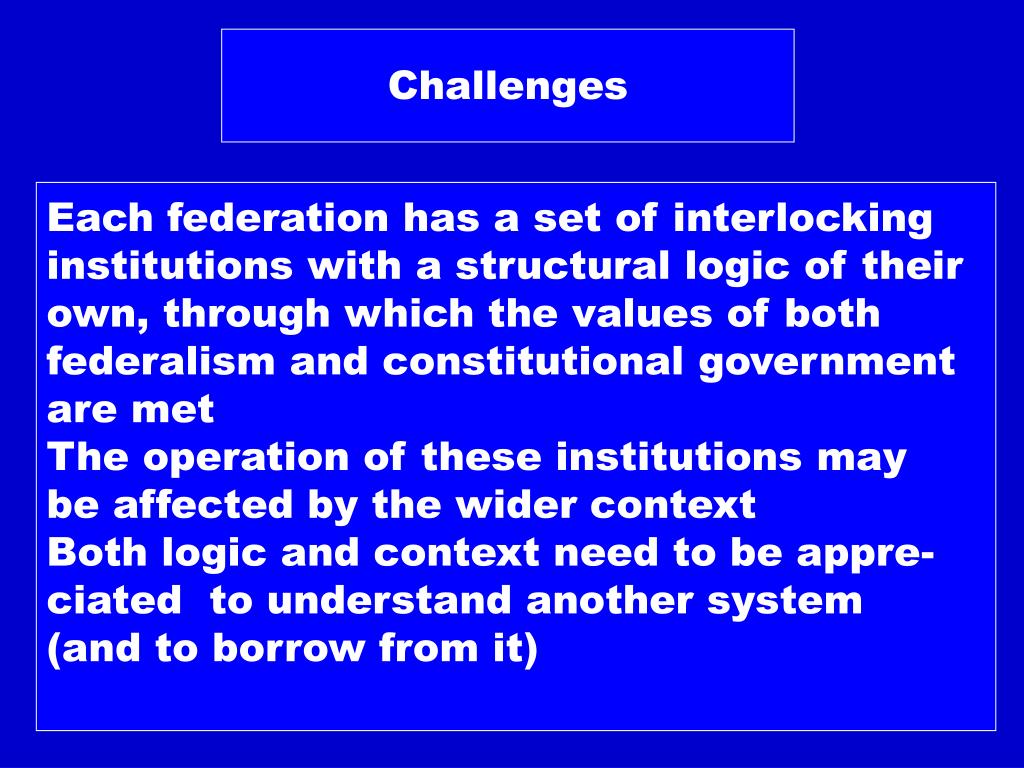 Challenges

Each federation has a set of interlocking institutions with a structural logic of their own, through which the values of both federalism and constitutional government are met

The operation of these institutions may be affected by the wider context

Both logic and context need to be appreciated to understand another system (and to borrow from it)